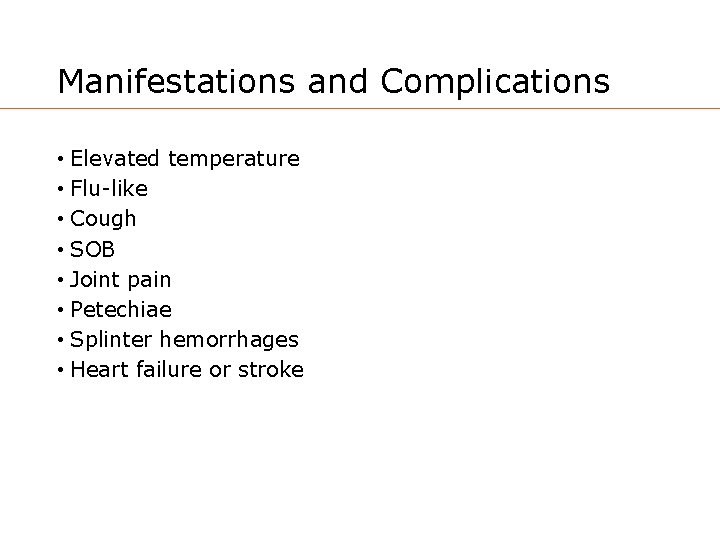 Manifestations and Complications

• Elevated temperature
• Flu-like
• Cough
• SOB
• Joint pain
• Petechiae
• Splinter hemorrhages
• Heart failure or stroke